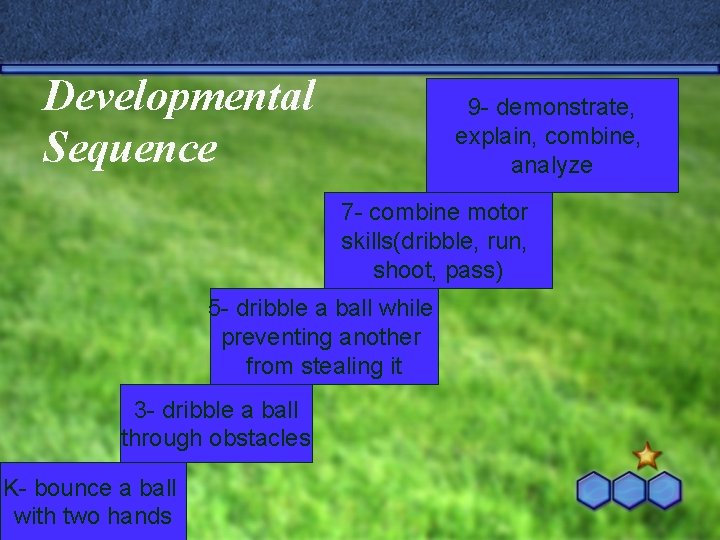 Developmental Sequence

9- demonstrate, explain, combine, analyze

7- combine motor skills(dribble, run, shoot, pass)

5- dribble a ball while preventing another from stealing it

3- dribble a ball through obstacles

K- bounce a ball with two hands